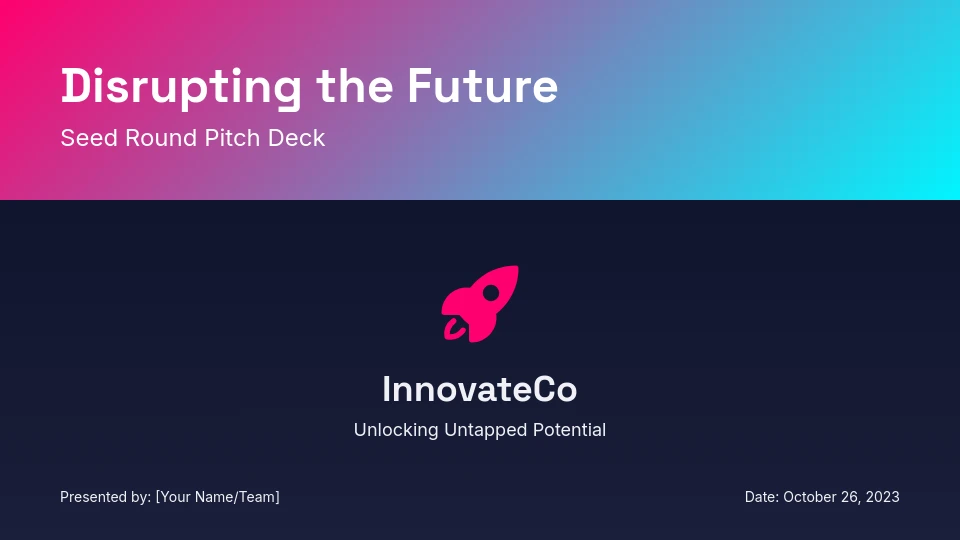 Disrupting the Future
Seed Round Pitch Deck

InnovateCo
Unlocking Untapped Potential

Presented by: [Your Name/Team]

Date: October 26, 2023